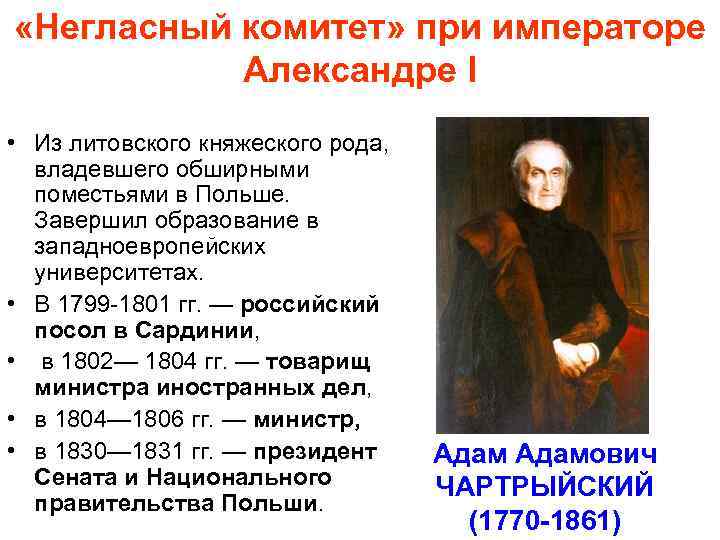 «Негласный комитет» при императоре Александре I

• Из литовского княжеского рода, владевшего обширными поместьями в Польше. Завершил образование в западноевропейских университетах.
• В 1799-1801 гг. — российский посол в Сардинии,
• в 1802— 1804 гг. — товарищ министра иностранных дел,
• в 1804—1806 гг. — министр,
• в 1830—1831 гг. — президент Сената и Национального правительства Польши.

Адам Адамович ЧАРТРЫЙСКИЙ (1770-1861)